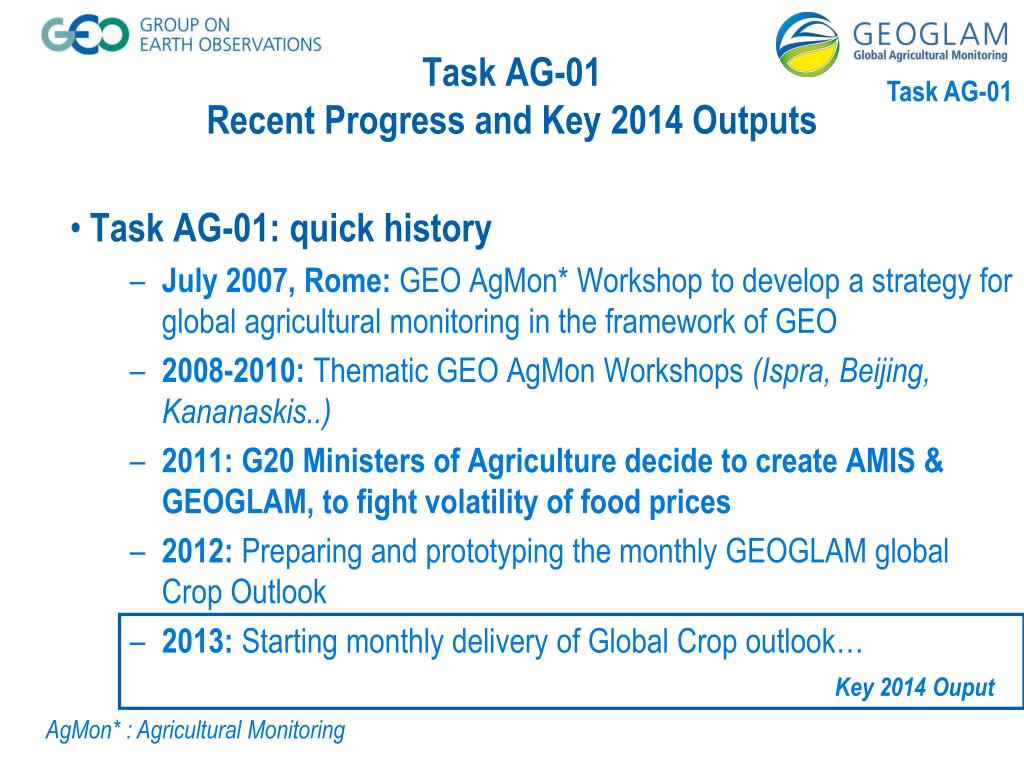 GEO GROUP ON EARTH OBSERVATIONS

GEOGLAM Global Agricultural Monitoring

Task AG-01

Task AG-01
Recent Progress and Key 2014 Outputs

• Task AG-01: quick history

– July 2007, Rome: GEO AgMon* Workshop to develop a strategy for global agricultural monitoring in the framework of GEO

– 2008-2010: Thematic GEO AgMon Workshops (Ispra, Beijing, Kananaskis..)

– 2011: G20 Ministers of Agriculture decide to create AMIS & GEOGLAM, to fight volatility of food prices

– 2012: Preparing and prototyping the monthly GEOGLAM global Crop Outlook

– 2013: Starting monthly delivery of Global Crop outlook…

Key 2014 Ouput

AgMon* : Agricultural Monitoring